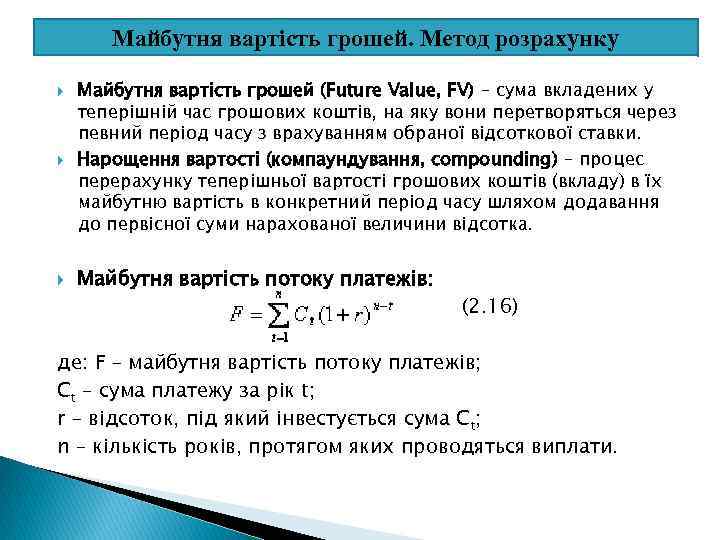 Майбутня вартість грошей. Метод розрахунку

Майбутня вартість грошей (Future Value, FV) – сума вкладених у теперішній час грошових коштів, на яку вони перетворяться через певний період часу з врахуванням обраної відсоткової ставки.

Нарощення вартості (компаундування, compounding) – процес перерахунку теперішньої вартості грошових коштів (вкладу) в їх майбутню вартість в конкретний період часу шляхом додавання до первісної суми нарахованої величини відсотка.

Майбутня вартість потоку платежів:

$F = \sum_{t=1}^{n} C_t (1+r)^{n-t}$ (2.16)

де: F – майбутня вартість потоку платежів;
$C_t$ – сума платежу за рік t;
r – відсоток, під який інвестується сума $C_t$;
n – кількість років, протягом яких проводяться виплати.